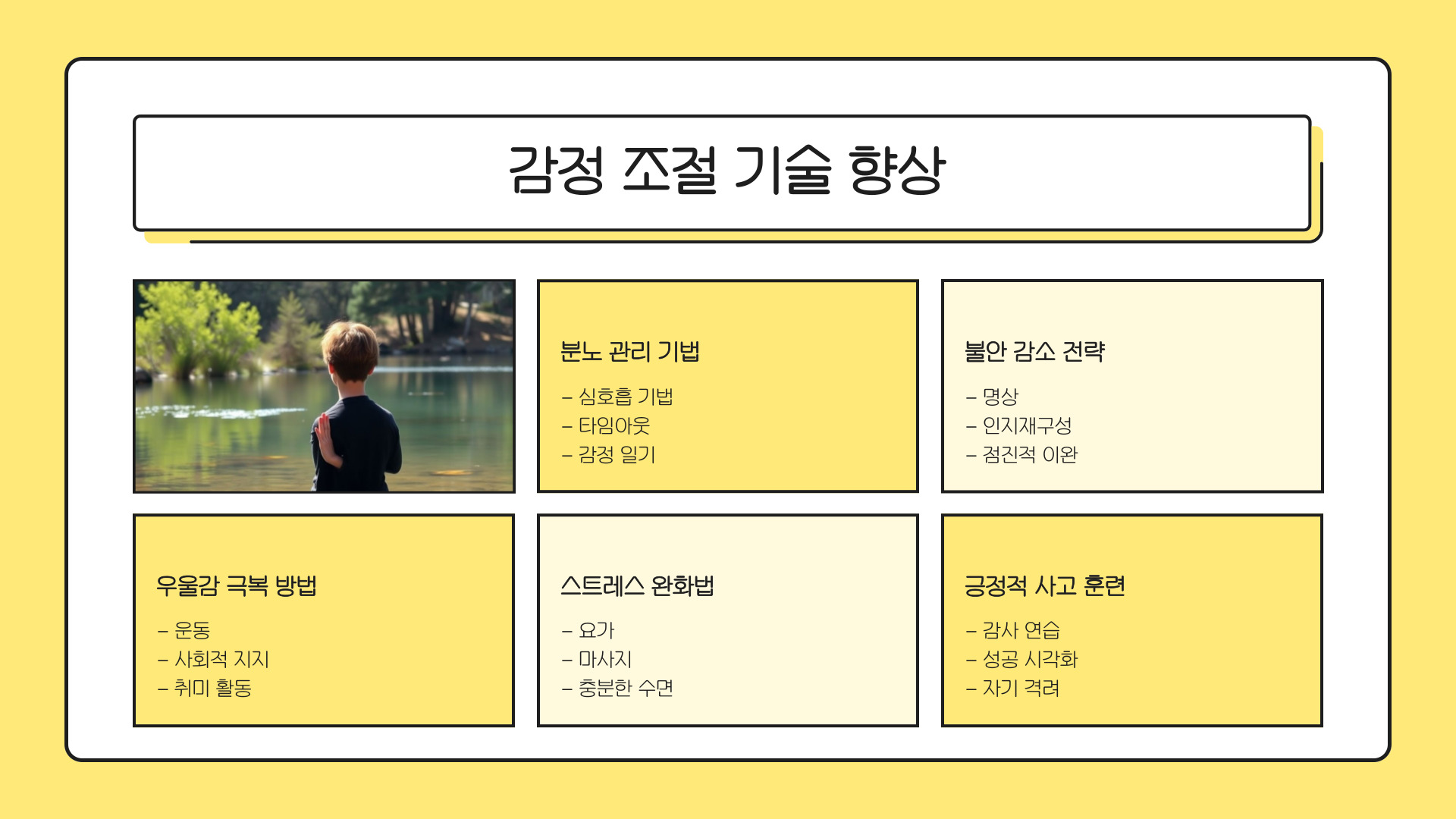 감정 조절 기술 향상

분노 관리 기법

– 심호흡 기법
– 타임아웃
– 감정 일기

불안 감소 전략

– 명상
– 인지재구성
– 점진적 이완

우울감 극복 방법

– 운동
– 사회적 지지
– 취미 활동

스트레스 완화법

– 요가
– 마사지
– 충분한 수면

긍정적 사고 훈련

– 감사 연습
– 성공 시각화
– 자기 격려